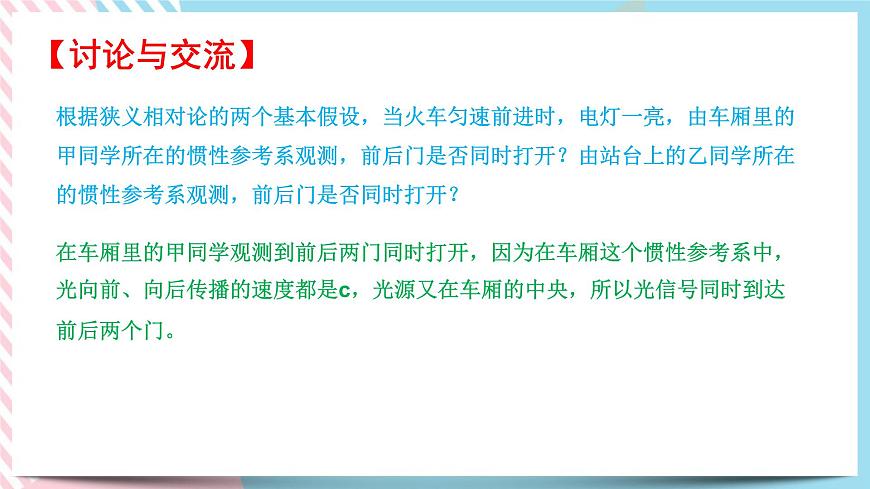 【讨论与交流】

根据狭义相对论的两个基本假设，当火车匀速前进时，电灯一亮，由车厢里的甲同学所在的惯性参考系观测，前后门是否同时打开？由站台上的乙同学所在的惯性参考系观测，前后门是否同时打开？

在车厢里的甲同学观测到前后两门同时打开，因为在车厢这个惯性参考系中，光向前、向后传播的速度都是c，光源又在车厢的中央，所以光信号同时到达前后两个门。